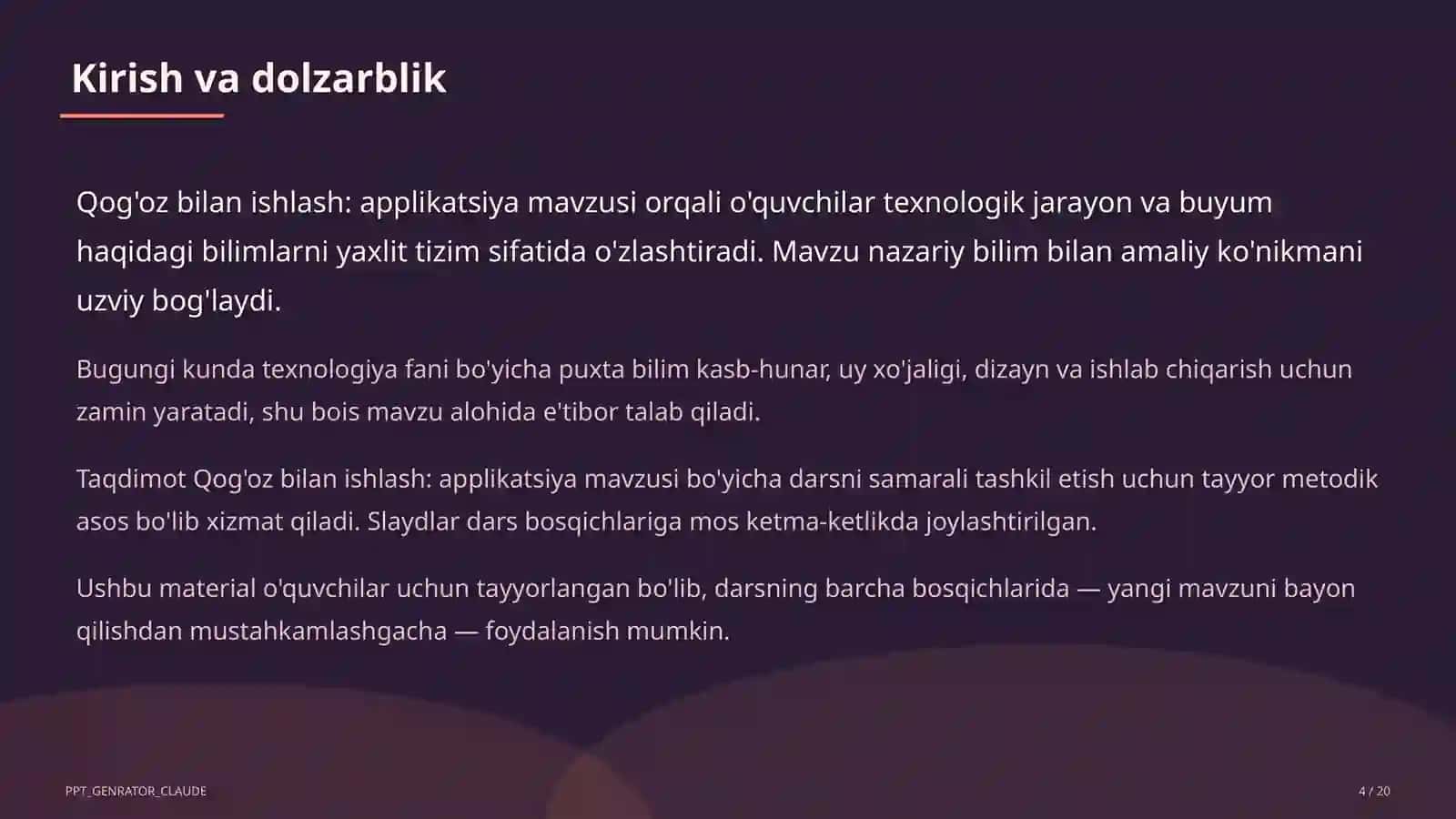 Kirish va dolzarblik

Qog'oz bilan ishlash: applikatsiya mavzusi orqali o'quvchilar texnologik jarayon va buyum haqidagi bilimlarni yaxlit tizim sifatida o'zlashtiradi. Mavzu nazariy bilim bilan amaliy ko'nikmani uzviy bog'laydi.

Bugungi kunda texnologiya fani bo'yicha puxta bilim kasb-hunar, uy xo'jaligi, dizayn va ishlab chiqarish uchun zamin yaratadi, shu bois mavzu alohida e'tibor talab qiladi.

Taqdimot Qog'oz bilan ishlash: applikatsiya mavzusi bo'yicha darsni samarali tashkil etish uchun tayyor metodik asos bo'lib xizmat qiladi. Slaydlar dars bosqichlariga mos ketma-ketlikda joylashtirilgan.

Ushbu material o'quvchilar uchun tayyorlangan bo'lib, darsning barcha bosqichlarida — yangi mavzuni bayon qilishdan mustahkamlashgacha — foydalanish mumkin.

PPT_GENRATOR_CLAUDE

4 / 20